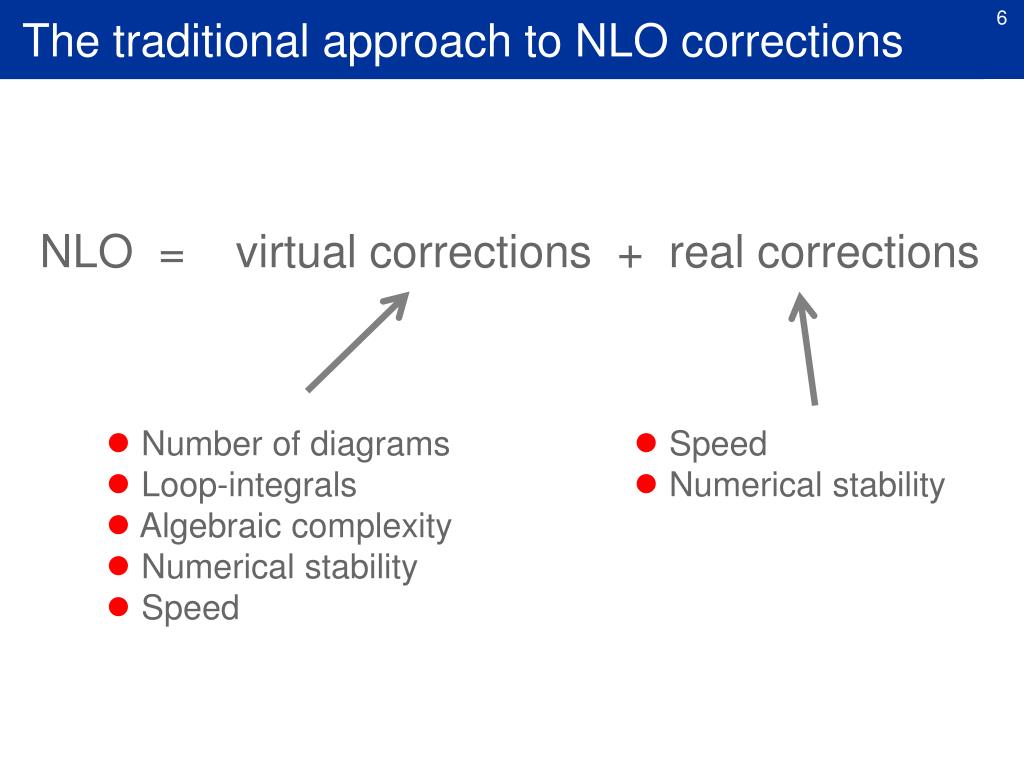 The traditional approach to NLO corrections

6

NLO = virtual corrections + real corrections

- Number of diagrams
- Loop-integrals
- Algebraic complexity
- Numerical stability
- Speed

- Speed
- Numerical stability